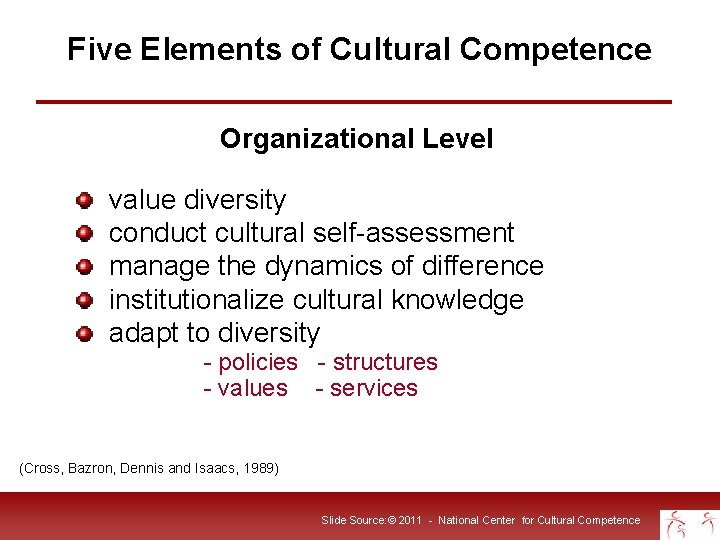 Five Elements of Cultural Competence

Organizational Level

value diversity
conduct cultural self-assessment
manage the dynamics of difference
institutionalize cultural knowledge
adapt to diversity
- policies - structures
- values - services

(Cross, Bazron, Dennis and Isaacs, 1989)

Slide Source:© 2011 - National Center for Cultural Competence